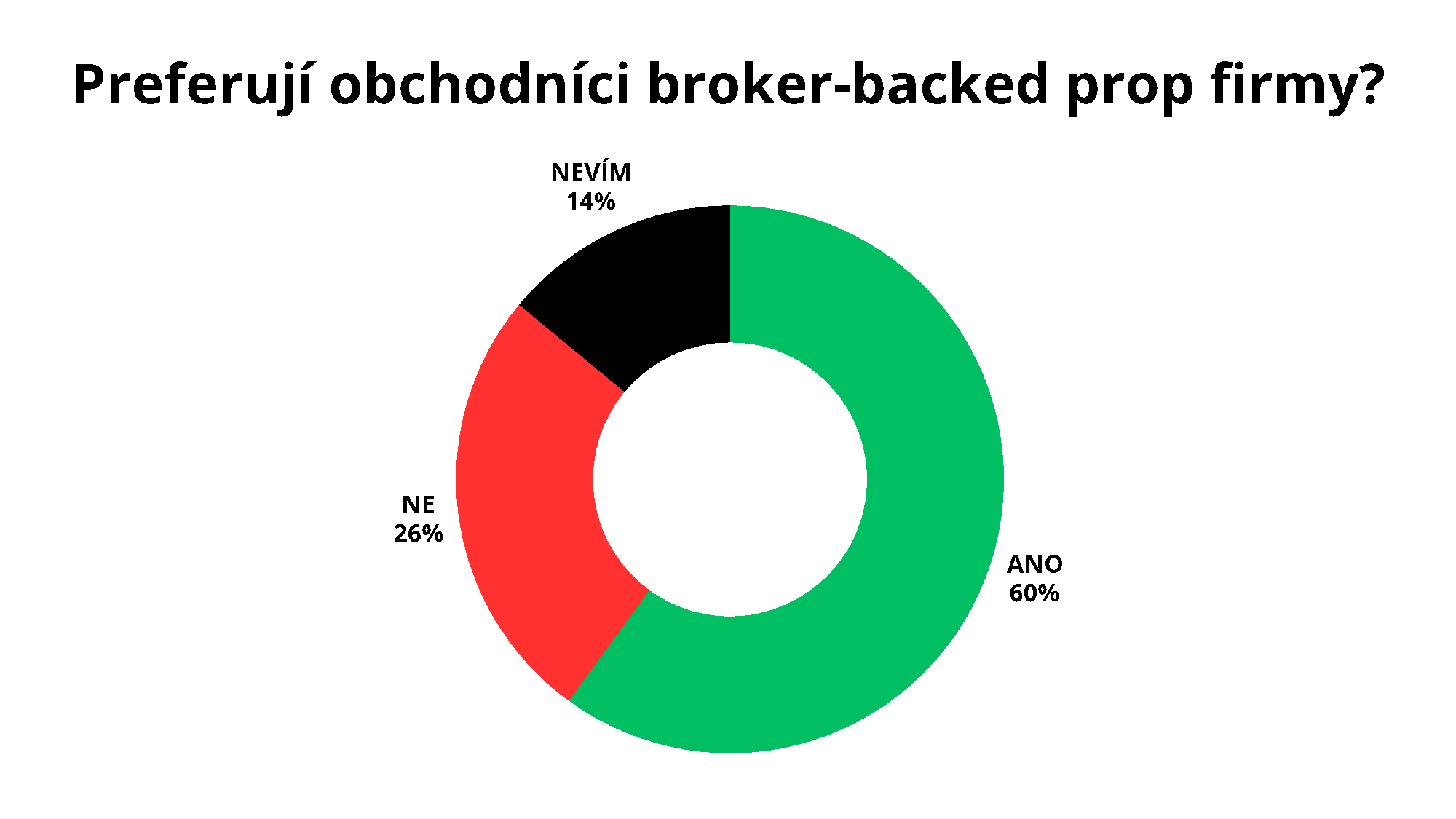 Preferují obchodníci broker-backed prop firmy?

NEVÍM
14%

NE
26%

ANO
60%